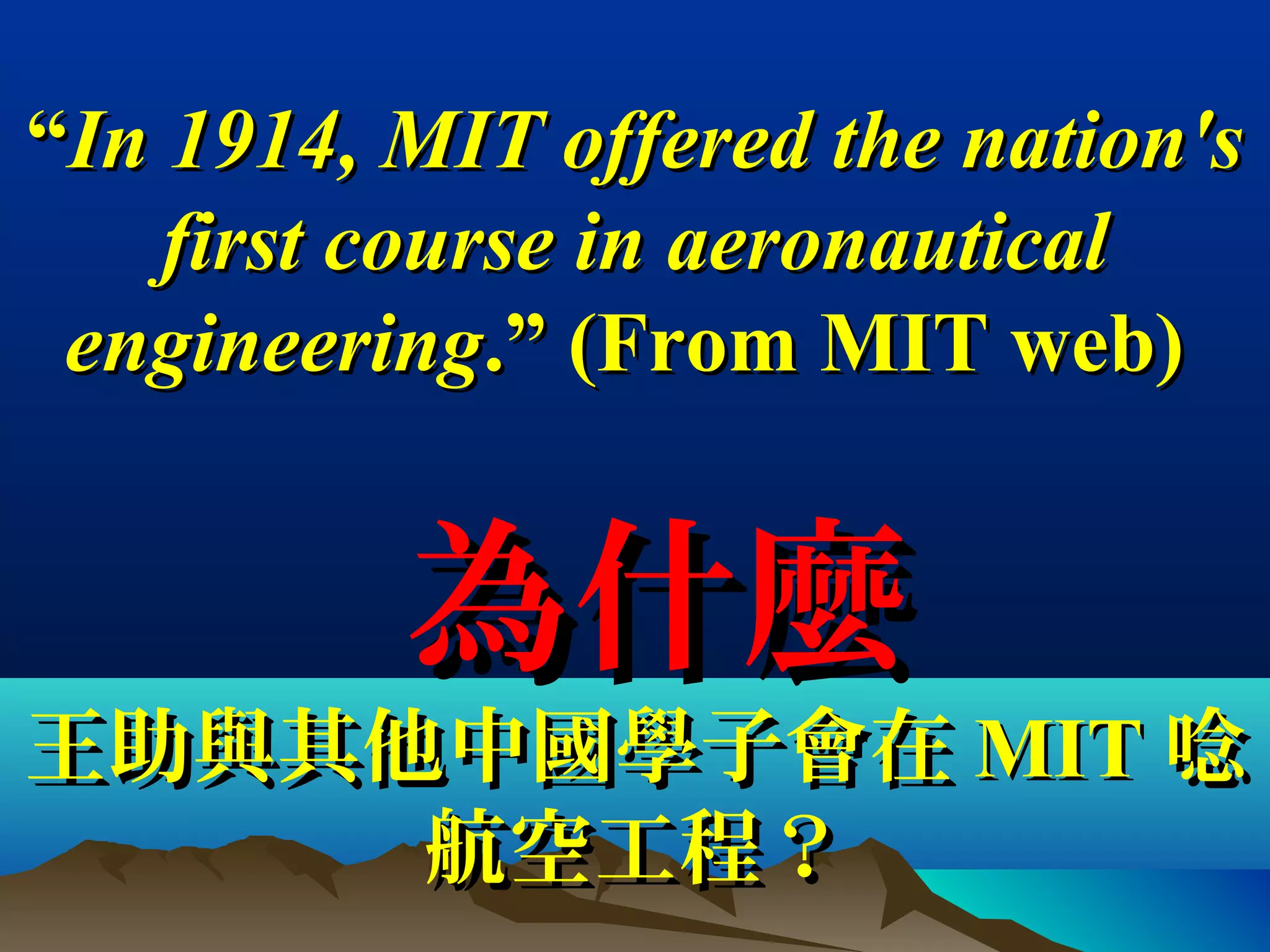 “In 1914, MIT offered the nation's first course in aeronautical engineering.” (From MIT web)

為什麼

王助與其他中國學子會在 MIT 唸航空工程？